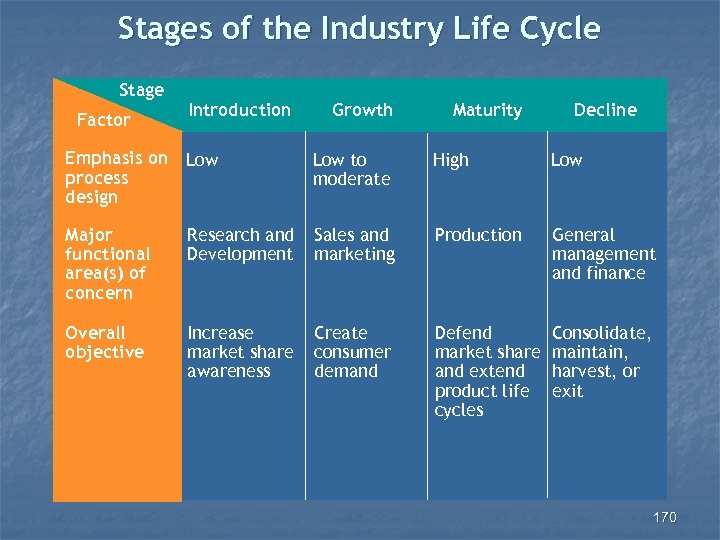 Stages of the Industry Life Cycle

| Stage / Factor | Introduction | Growth | Maturity | Decline |
|---|---|---|---|---|
| Emphasis on process design | Low | Low to moderate | High | Low |
| Major functional area(s) of concern | Research and Development | Sales and marketing | Production | General management and finance |
| Overall objective | Increase market share awareness | Create consumer demand | Defend market share and extend product life cycles | Consolidate, maintain, harvest, or exit |

170